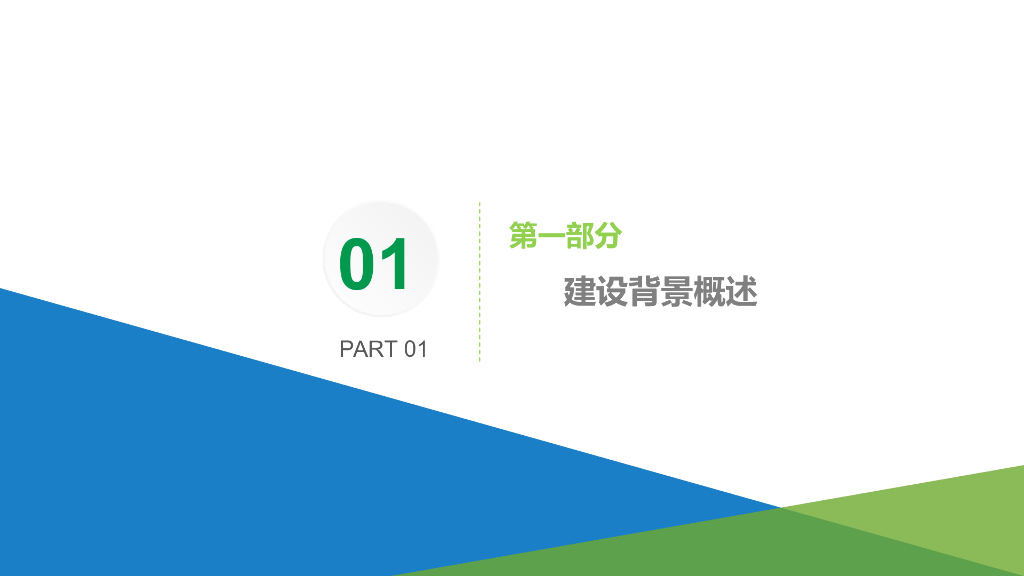 01

PART 01

第一部分

建设背景概述